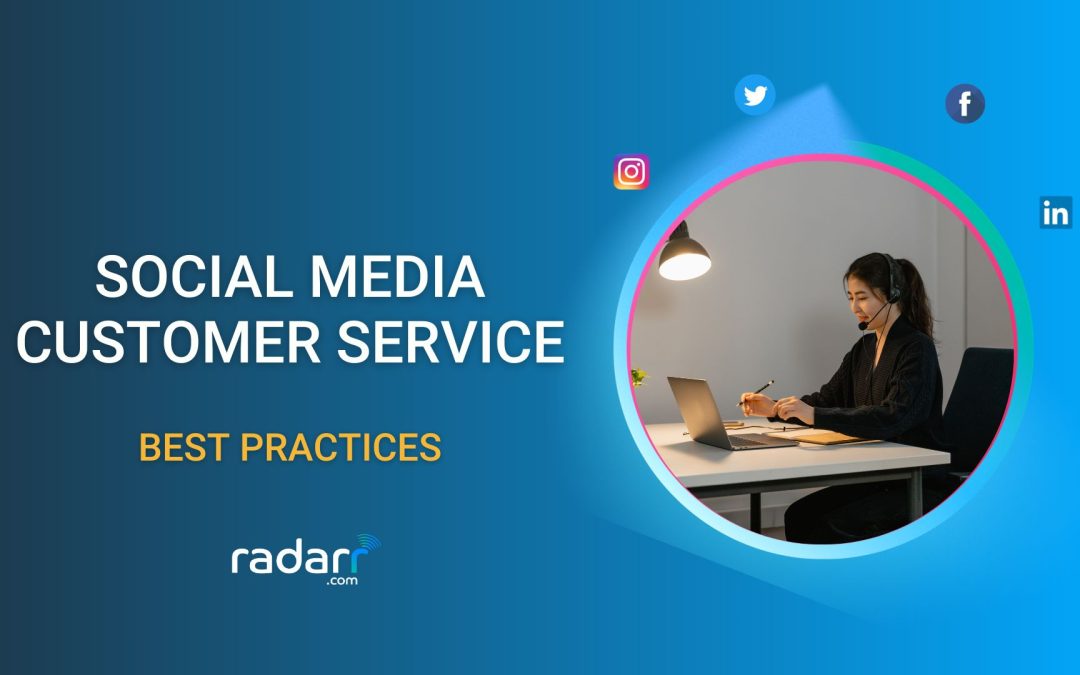 SOCIAL MEDIA CUSTOMER SERVICE

BEST PRACTICES

radarr
.com

f

in